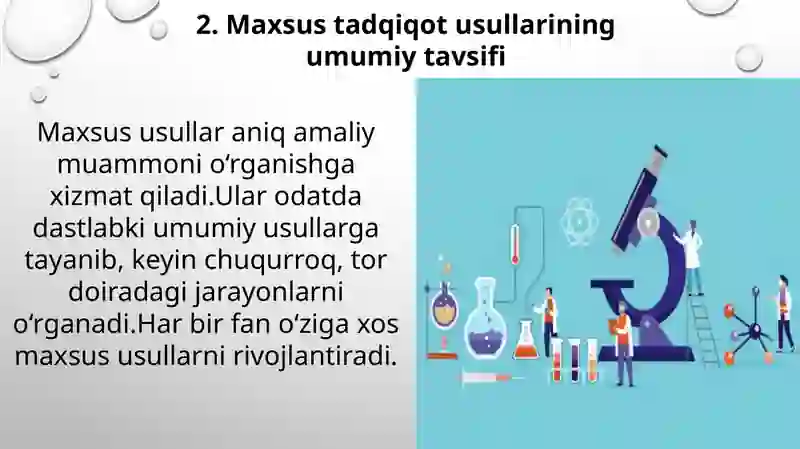 2. Maxsus tadqiqot usullarining umumiy tavsifi

Maxsus usullar aniq amaliy muammoni o‘rganishga xizmat qiladi.Ular odatda dastlabki umumiy usullarga tayanib, keyin chuqurroq, tor doiradagi jarayonlarni o‘rganadi.Har bir fan o‘ziga xos maxsus usullarni rivojlantiradi.